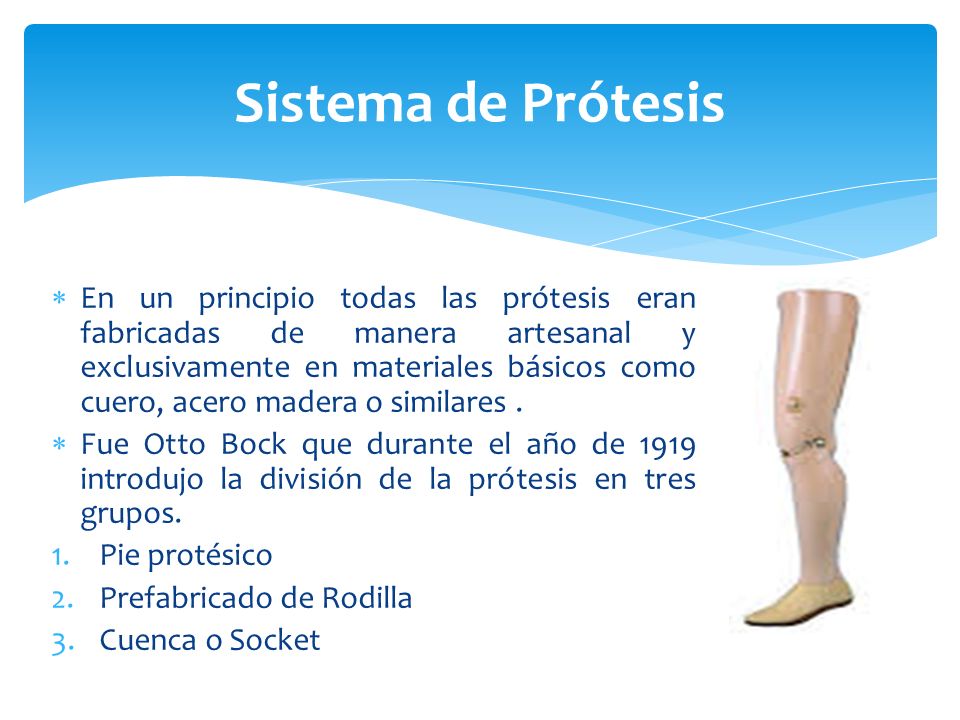 Sistema de Prótesis

∗ En un principio todas las prótesis eran fabricadas de manera artesanal y exclusivamente en materiales básicos como cuero, acero madera o similares .

∗ Fue Otto Bock que durante el año de 1919 introdujo la división de la prótesis en tres grupos.

1. Pie protésico
2. Prefabricado de Rodilla
3. Cuenca o Socket